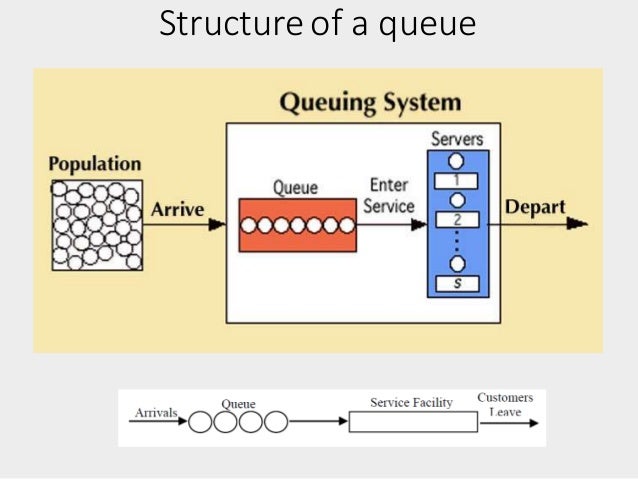 Structure of a queue

Queuing System

Population

Arrive

Queue

Enter Service

Servers

1

2

s

Depart

Arrivals

Queue

Service Facility

Customers Leave